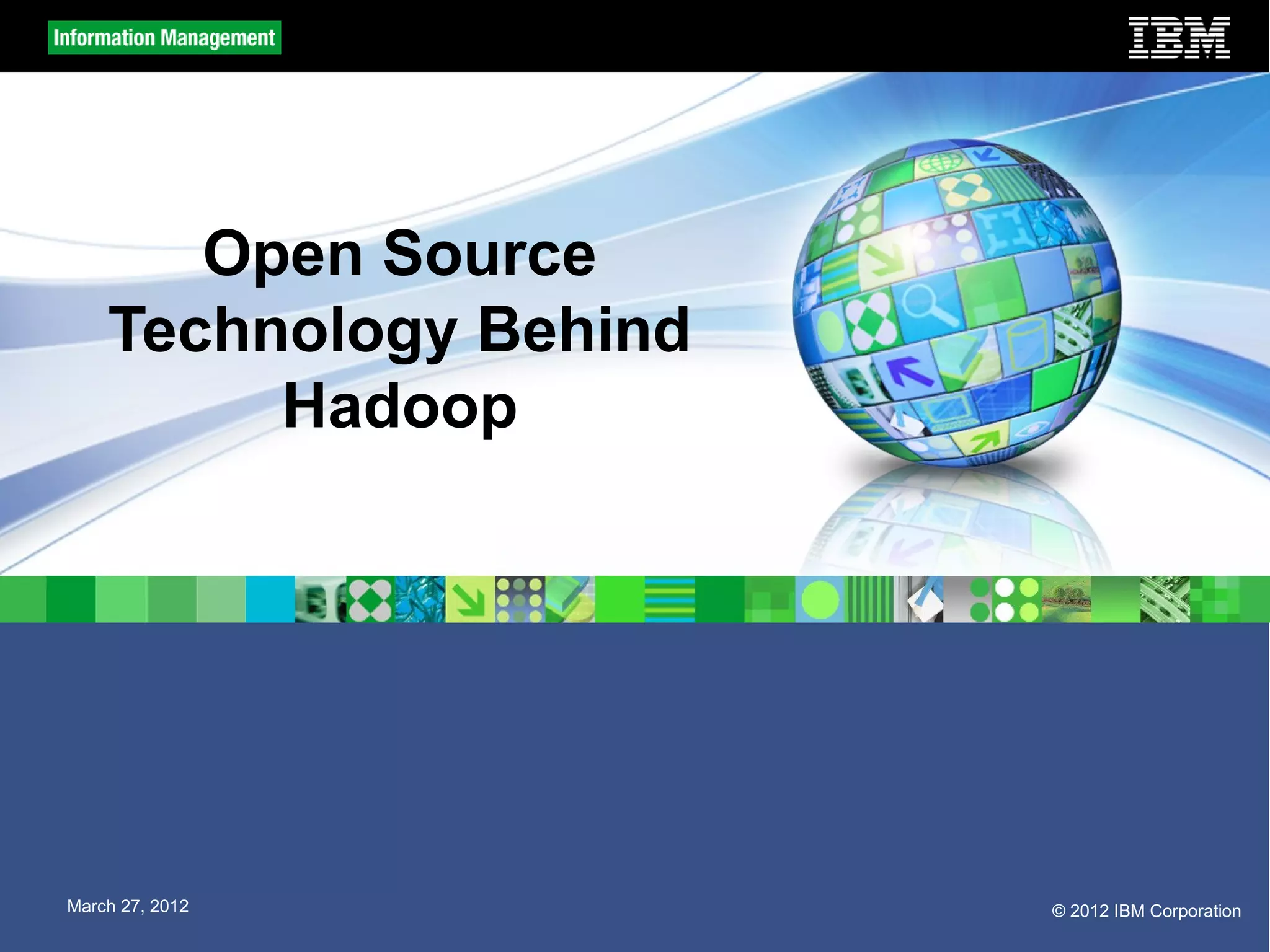 Information Management

IBM

Open Source Technology Behind Hadoop

March 27, 2012

© 2012 IBM Corporation